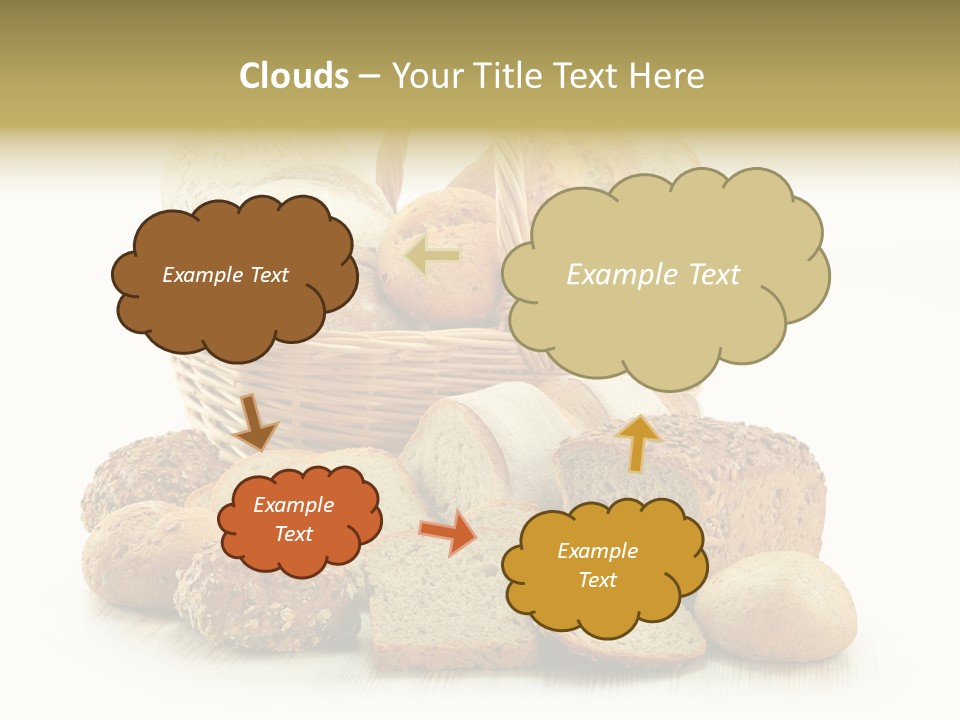 Clouds – Your Title Text Here

Example Text

Example Text

Example Text

Example Text